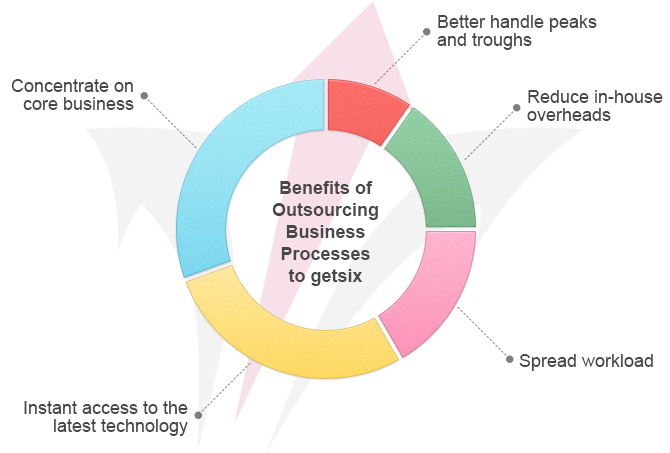 Better handle peaks and troughs

Concentrate on core business

Reduce in-house overheads

Benefits of Outsourcing Business Processes to getsix

Spread workload

Instant access to the latest technology